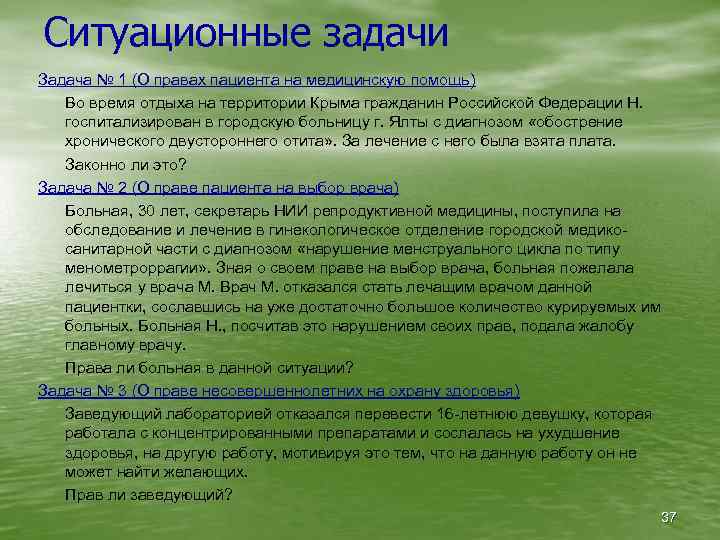 Ситуационные задачи

Задача № 1 (О правах пациента на медицинскую помощь)

Во время отдыха на территории Крыма гражданин Российской Федерации Н. госпитализирован в городскую больницу г. Ялты с диагнозом «обострение хронического двустороннего отита». За лечение с него была взята плата.

Законно ли это?

Задача № 2 (О праве пациента на выбор врача)

Больная, 30 лет, секретарь НИИ репродуктивной медицины, поступила на обследование и лечение в гинекологическое отделение городской медико-санитарной части с диагнозом «нарушение менструального цикла по типу менометроррагии». Зная о своем праве на выбор врача, больная пожелала лечиться у врача М. Врач М. отказался стать лечащим врачом данной пациентки, сославшись на уже достаточно большое количество курируемых им больных. Больная Н., посчитав это нарушением своих прав, подала жалобу главному врачу.

Права ли больная в данной ситуации?

Задача № 3 (О праве несовершеннолетних на охрану здоровья)

Заведующий лабораторией отказался перевести 16-летнюю девушку, которая работала с концентрированными препаратами и сослалась на ухудшение здоровья, на другую работу, мотивируя это тем, что на данную работу он не может найти желающих.

Прав ли заведующий?

37